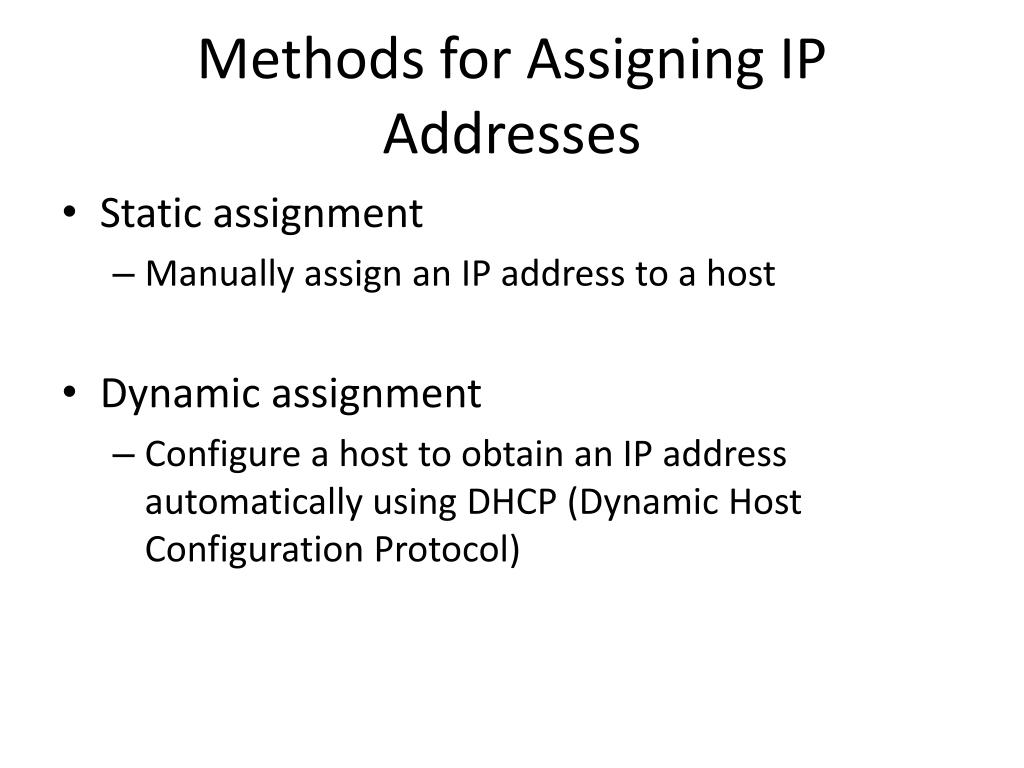 Methods for Assigning IP Addresses

• Static assignment
– Manually assign an IP address to a host

• Dynamic assignment
– Configure a host to obtain an IP address automatically using DHCP (Dynamic Host Configuration Protocol)